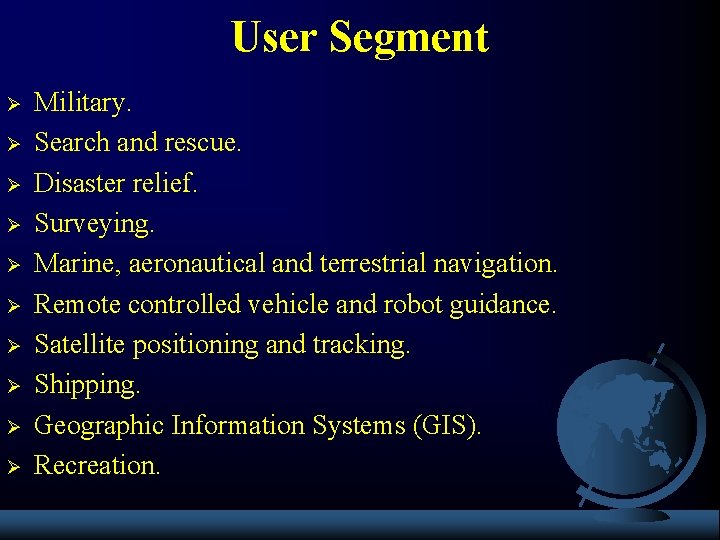 User Segment

➢ Military.
➢ Search and rescue.
➢ Disaster relief.
➢ Surveying.
➢ Marine, aeronautical and terrestrial navigation.
➢ Remote controlled vehicle and robot guidance.
➢ Satellite positioning and tracking.
➢ Shipping.
➢ Geographic Information Systems (GIS).
➢ Recreation.